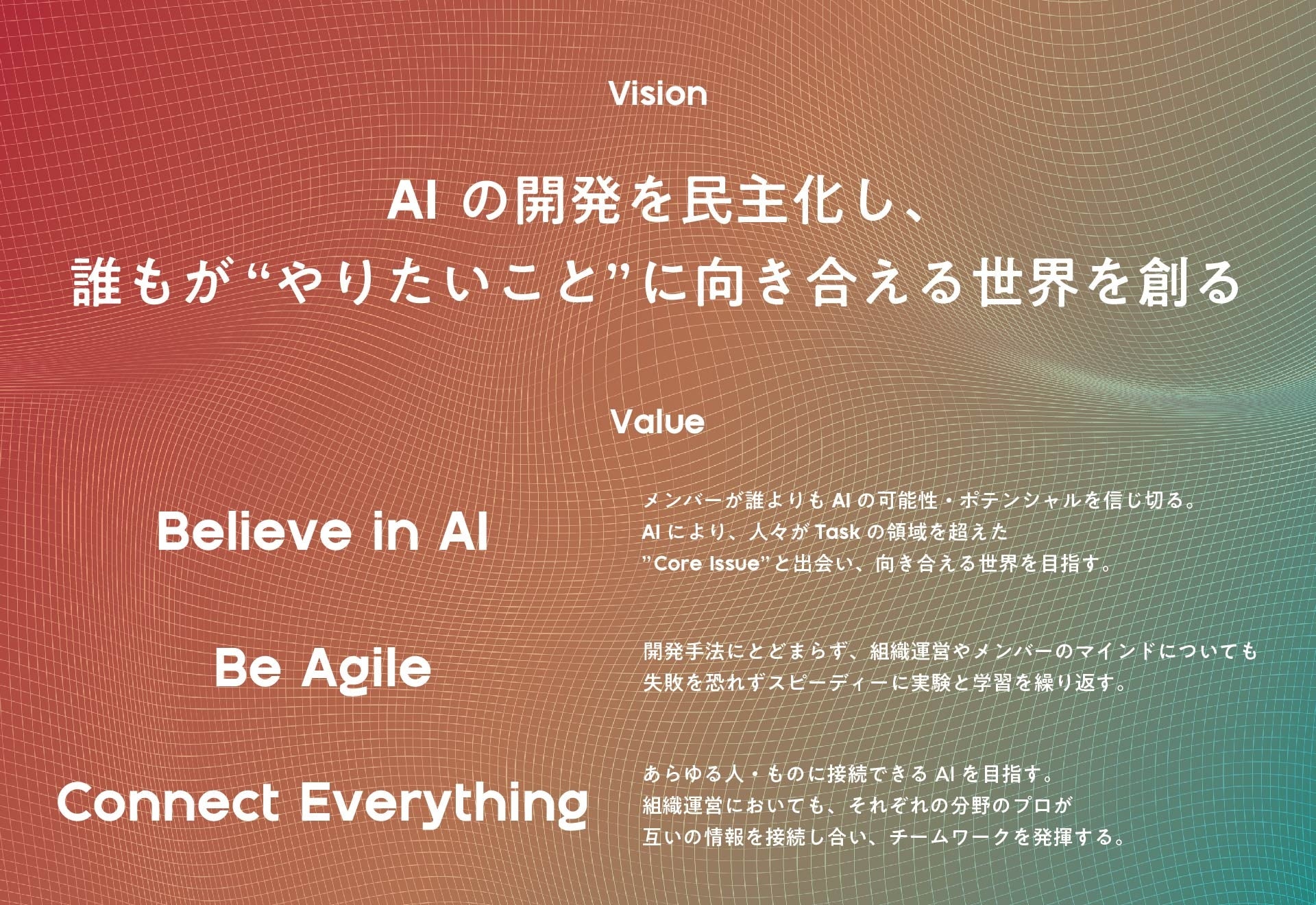 Vision

AI の開発を民主化し、
誰もが“やりたいこと”に向き合える世界を創る

Value

Believe in AI

メンバーが誰よりも AI の可能性・ポテンシャルを信じ切る。
AI により、人々が Task の領域を超えた
”Core Issue”と出会い、向き合える世界を目指す。

Be Agile

開発手法にとどまらず、組織運営やメンバーのマインドについても
失敗を恐れずスピーディーに実験と学習を繰り返す。

Connect Everything

あらゆる人・ものに接続できる AI を目指す。
組織運営においても、それぞれの分野のプロが
互いの情報を接続し合い、チームワークを発揮する。